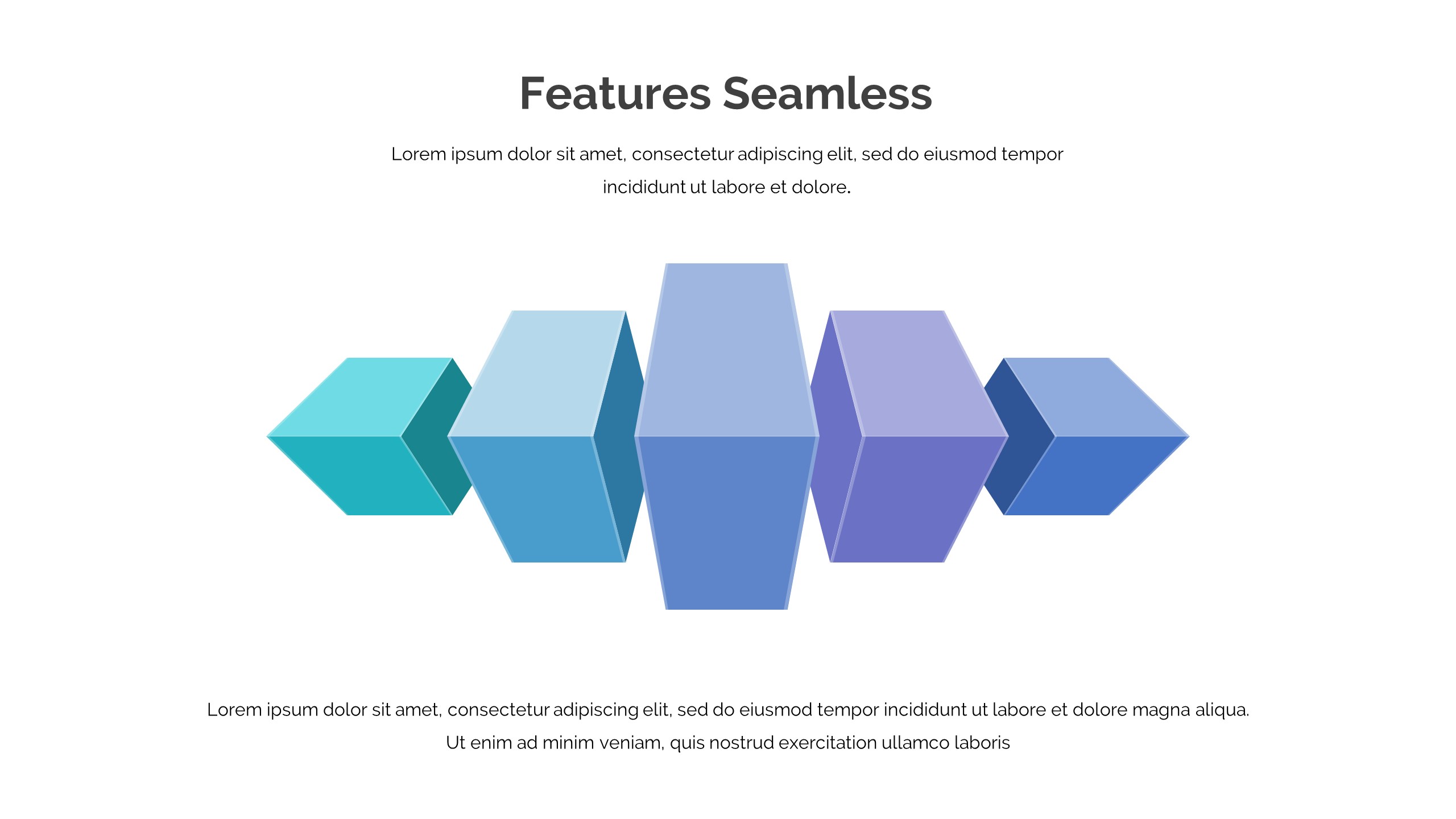 Features Seamless

Lorem ipsum dolor sit amet, consectetur adipiscing elit, sed do eiusmod tempor incididunt ut labore et dolore.

Lorem ipsum dolor sit amet, consectetur adipiscing elit, sed do eiusmod tempor incididunt ut labore et dolore magna aliqua. Ut enim ad minim veniam, quis nostrud exercitation ullamco laboris